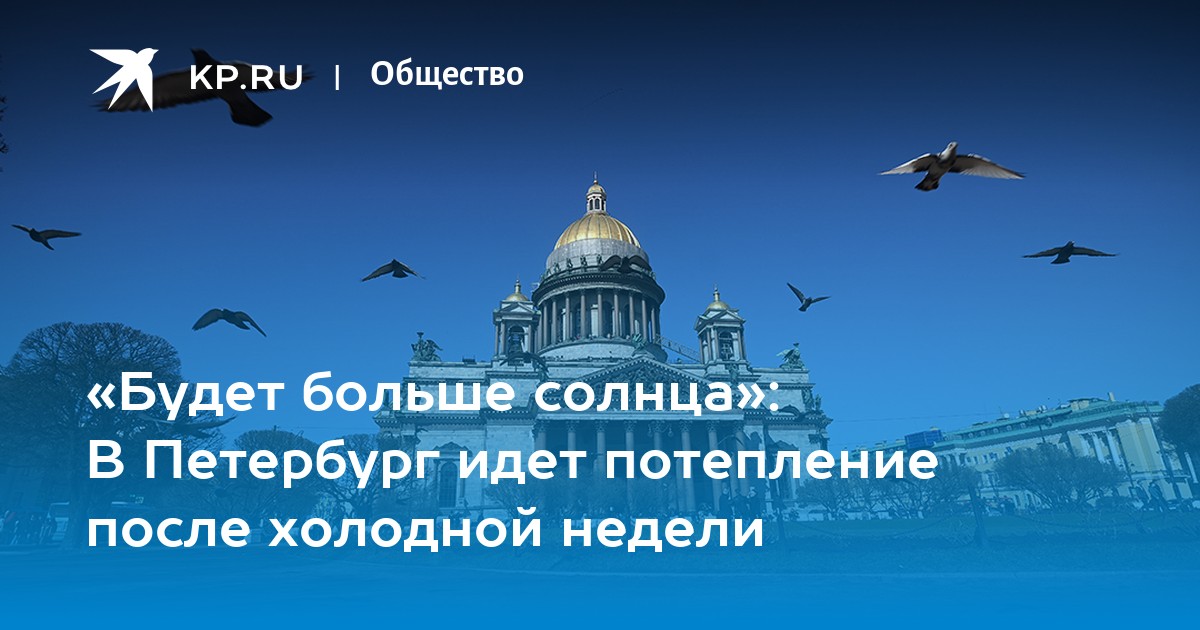 KP.RU | Общество

«Будет больше солнца»: В Петербург идет потепление после холодной недели